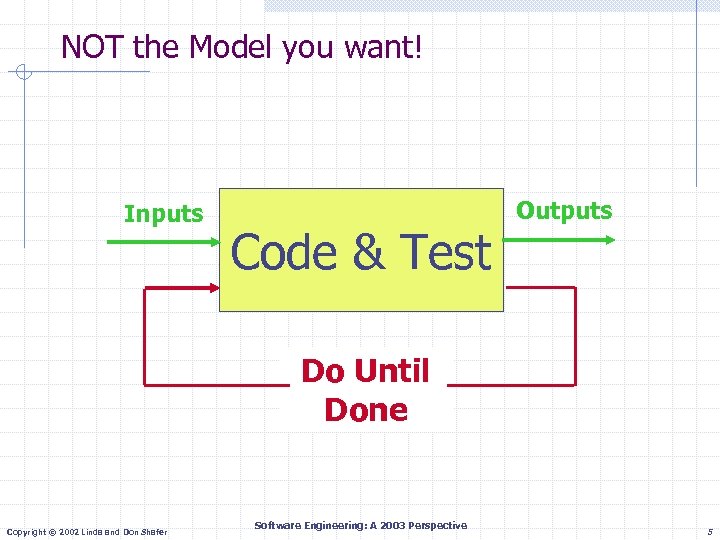 NOT the Model you want!

Inputs

Code & Test

Outputs

Do Until Done

Copyright © 2002 Linda and Don Shafer

Software Engineering: A 2003 Perspective

5